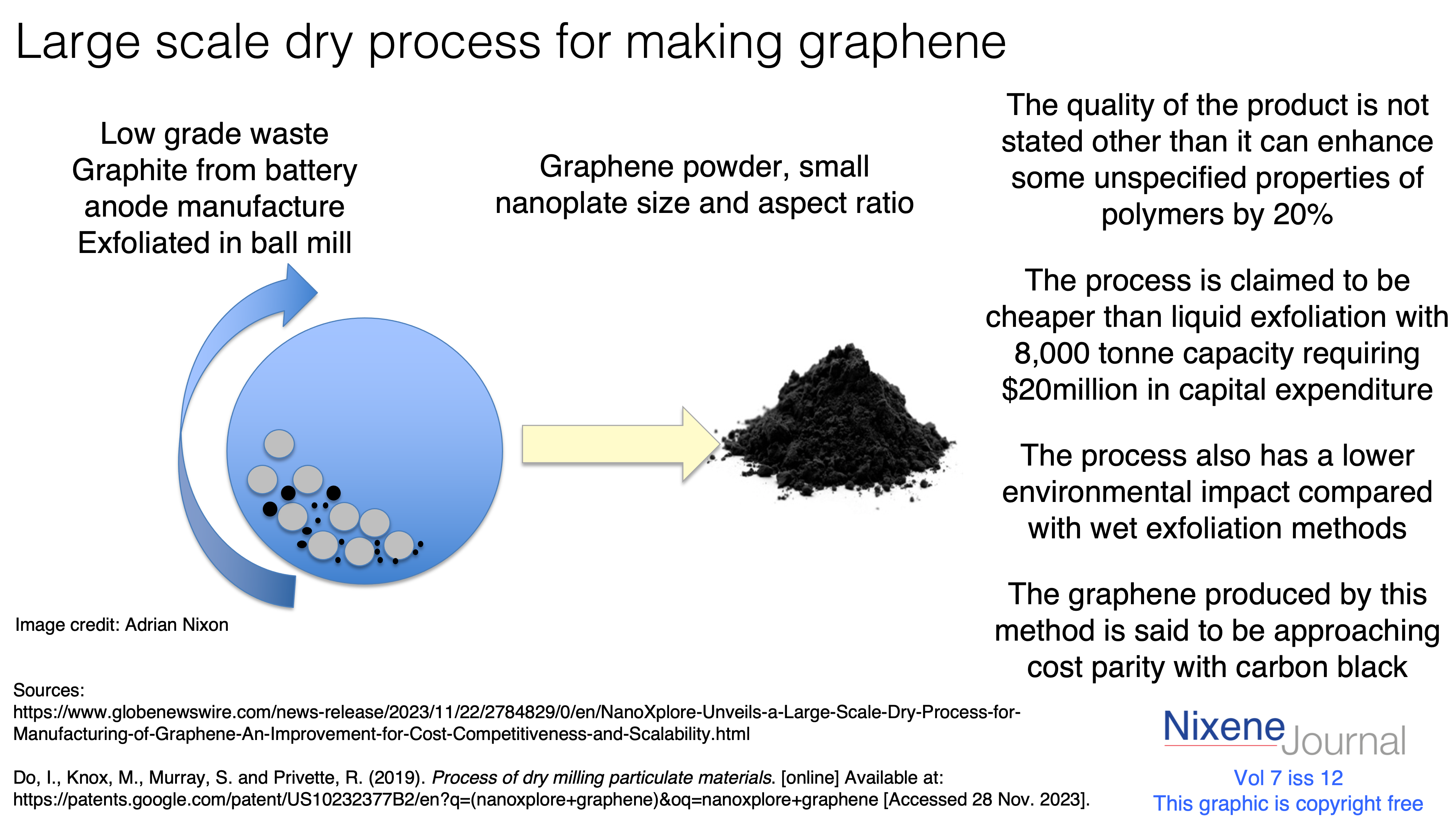 Large scale dry process for making graphene

Low grade waste
Graphite from battery anode manufacture
Exfoliated in ball mill

Graphene powder, small nanoplate size and aspect ratio

The quality of the product is not stated other than it can enhance some unspecified properties of polymers by 20%

The process is claimed to be cheaper than liquid exfoliation with 8,000 tonne capacity requiring $20million in capital expenditure

The process also has a lower environmental impact compared with wet exfoliation methods

The graphene produced by this method is said to be approaching cost parity with carbon black

Image credit: Adrian Nixon

Sources:
https://www.globenewswire.com/news-release/2023/11/22/2784829/0/en/NanoXplore-Unveils-a-Large-Scale-Dry-Process-for-Manufacturing-of-Graphene-An-Improvement-for-Cost-Competitiveness-and-Scalability.html

Do, I., Knox, M., Murray, S. and Privette, R. (2019). Process of dry milling particulate materials. [online] Available at: https://patents.google.com/patent/US10232377B2/en?q=(nanoxplore+graphene)&oq=nanoxplore+graphene [Accessed 28 Nov. 2023].

Nixene Journal
Vol 7 iss 12
This graphic is copyright free